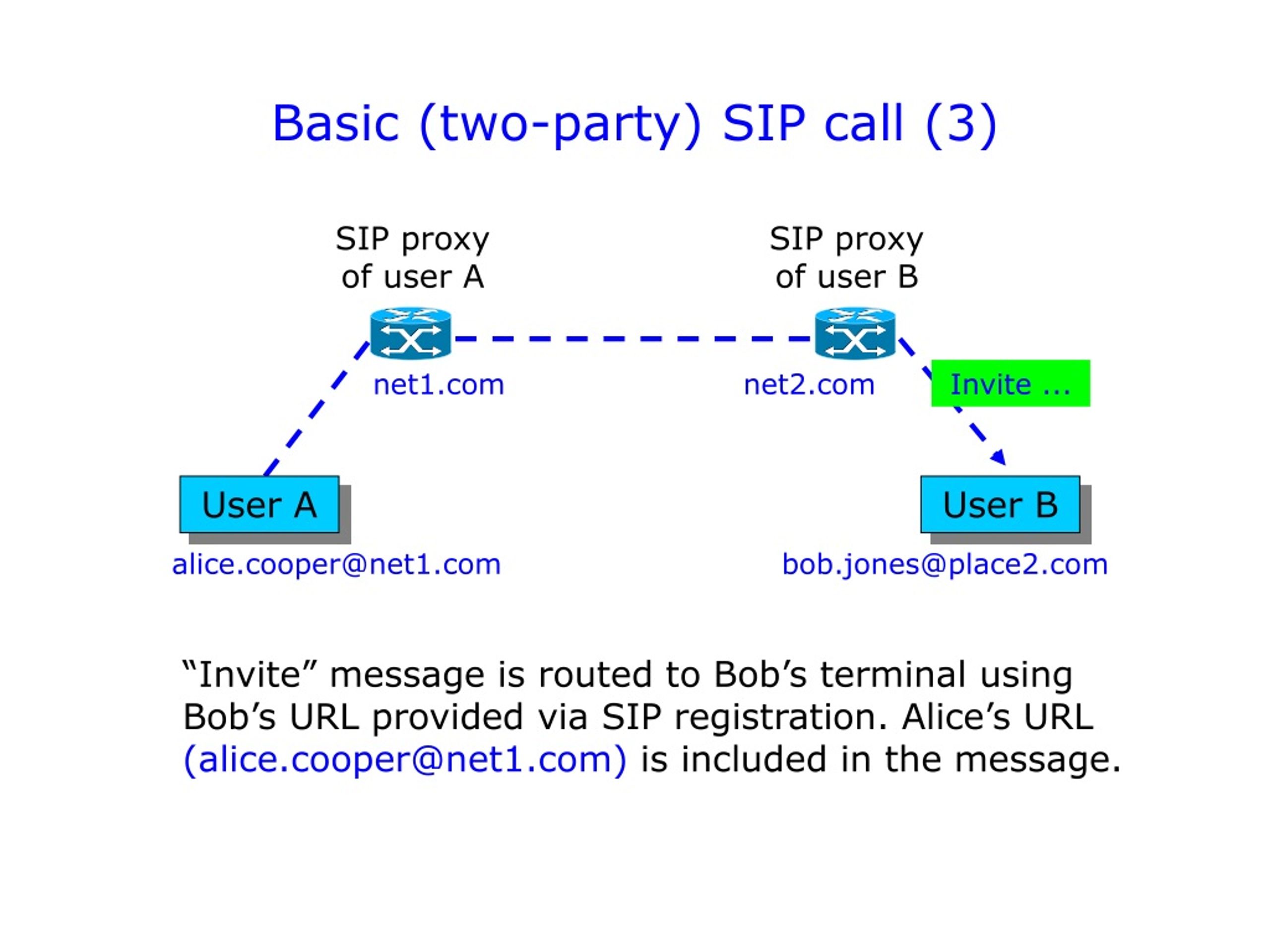 Basic (two-party) SIP call (3)

SIP proxy of user A

SIP proxy of user B

net1.com

net2.com

Invite ...

User A

User B

alice.cooper@net1.com

bob.jones@place2.com

“Invite” message is routed to Bob’s terminal using Bob’s URL provided via SIP registration. Alice’s URL (alice.cooper@net1.com) is included in the message.